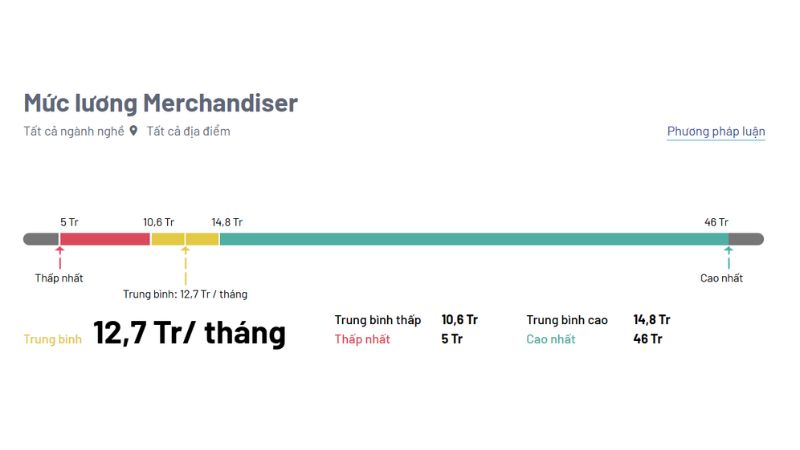 Mức lương Merchandiser

Tất cả ngành nghề Tất cả địa điểm

Phương pháp luận

5 Tr 10,6 Tr 14,8 Tr 46 Tr

Thấp nhất

Trung bình: 12,7 Tr / tháng

Cao nhất

Trung bình 12,7 Tr/ tháng

Trung bình thấp 10,6 Tr
Thấp nhất 5 Tr

Trung bình cao 14,8 Tr
Cao nhất 46 Tr